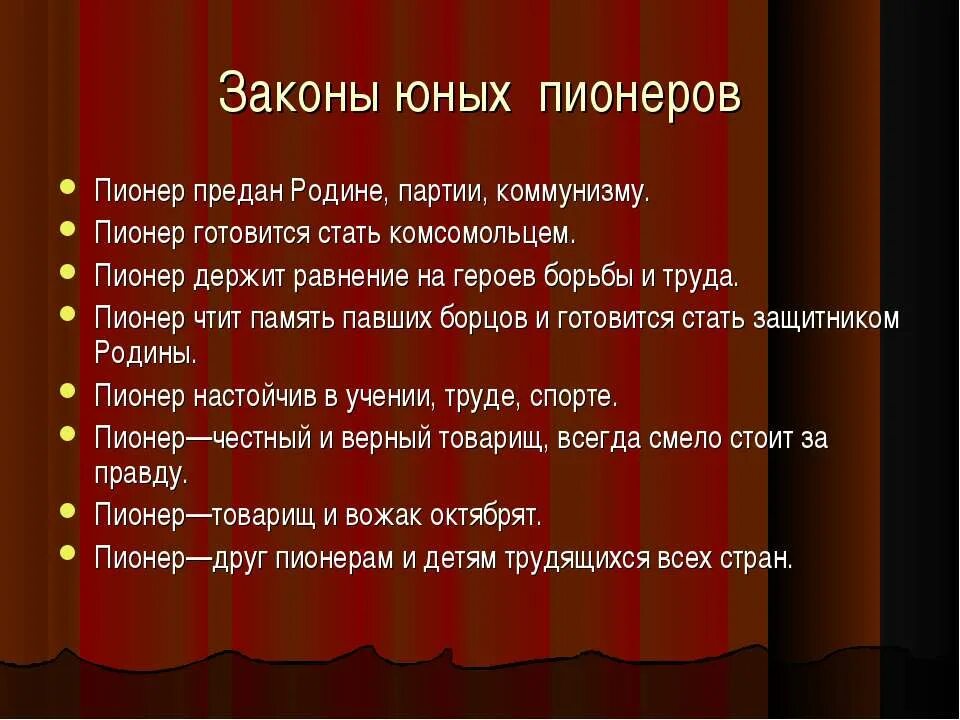 Законы юных пионеров

- Пионер предан Родине, партии, коммунизму.
- Пионер готовится стать комсомольцем.
- Пионер держит равнение на героев борьбы и труда.
- Пионер чтит память павших борцов и готовится стать защитником Родины.
- Пионер настойчив в учении, труде, спорте.
- Пионер—честный и верный товарищ, всегда смело стоит за правду.
- Пионер—товарищ и вожак октябрят.
- Пионер—друг пионерам и детям трудящихся всех стран.